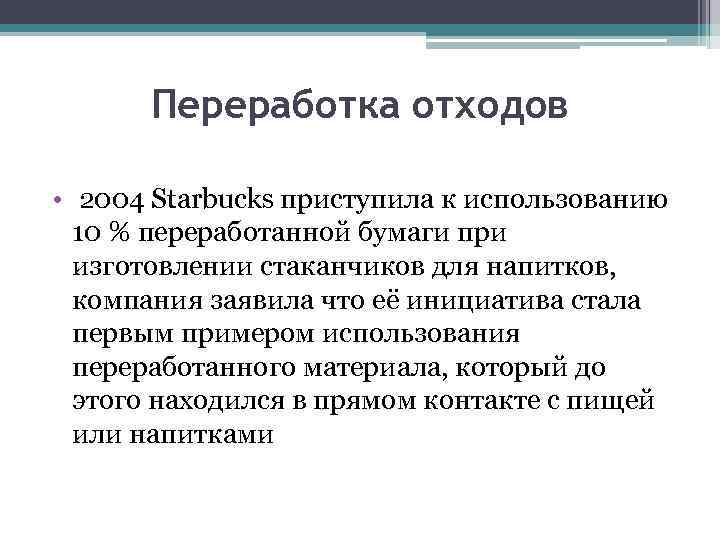 Переработка отходов

• 2004 Starbucks приступила к использованию 10 % переработанной бумаги при изготовлении стаканчиков для напитков, компания заявила что её инициатива стала первым примером использования переработанного материала, который до этого находился в прямом контакте с пищей или напитками